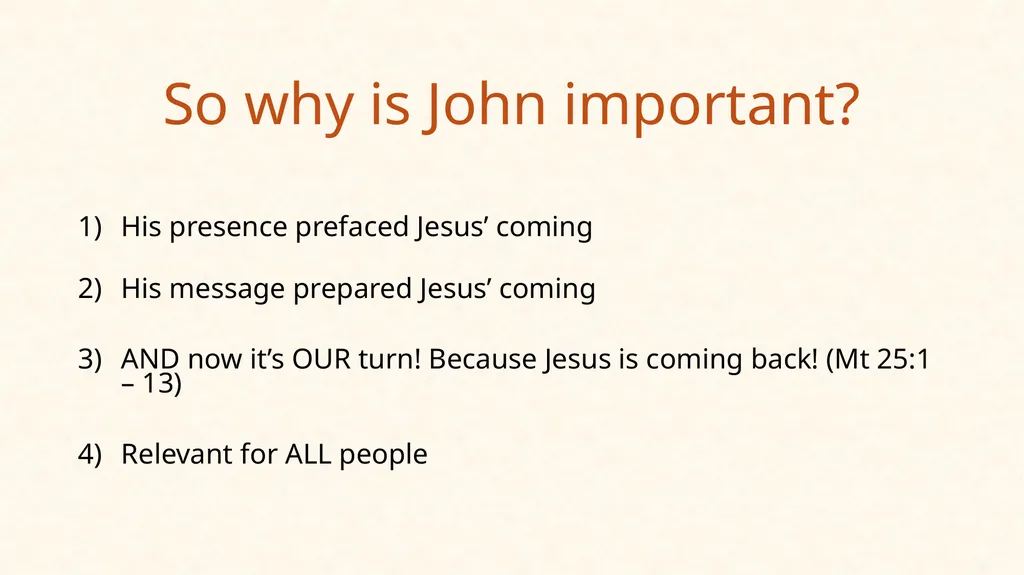 So why is John important?

1) His presence prefaced Jesus’ coming

2) His message prepared Jesus’ coming

3) AND now it’s OUR turn! Because Jesus is coming back! (Mt 25:1 – 13)

4) Relevant for ALL people